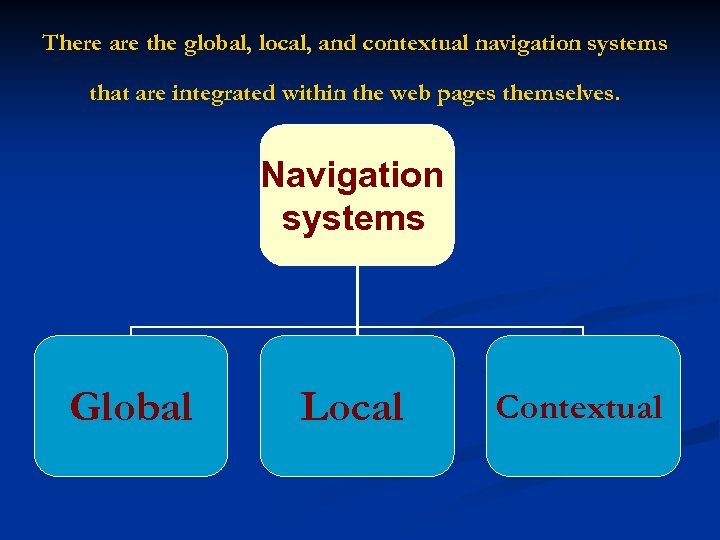 There are the global, local, and contextual navigation systems that are integrated within the web pages themselves.

Navigation systems

Global

Local

Contextual